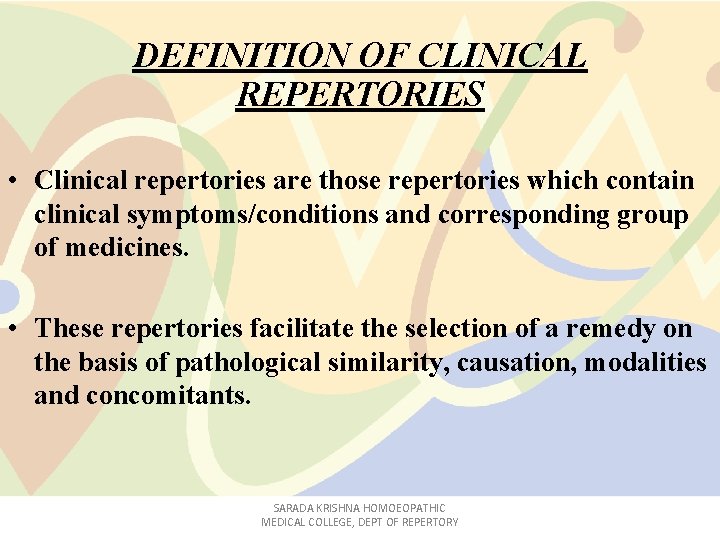 DEFINITION OF CLINICAL REPERTORIES

• Clinical repertories are those repertories which contain clinical symptoms/conditions and corresponding group of medicines.

• These repertories facilitate the selection of a remedy on the basis of pathological similarity, causation, modalities and concomitants.

SARADA KRISHNA HOMOEOPATHIC MEDICAL COLLEGE, DEPT OF REPERTORY